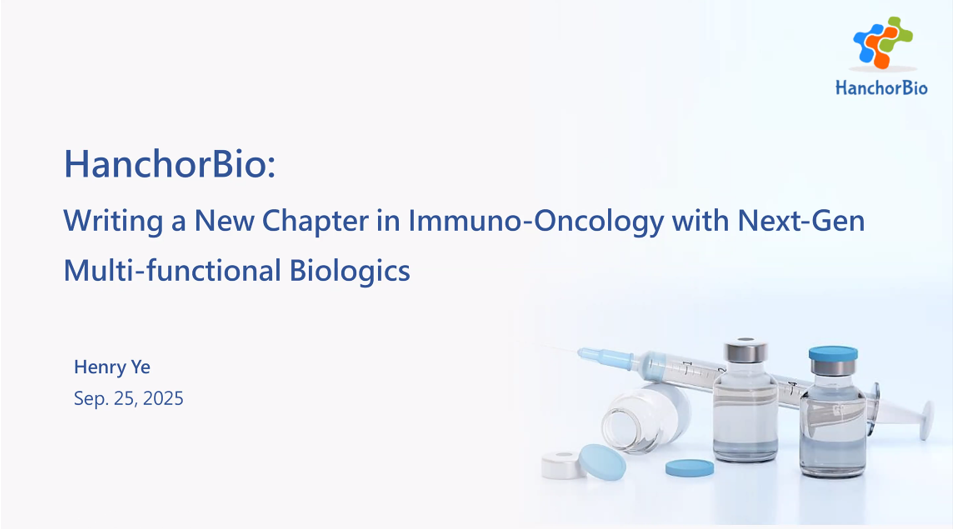 HanchorBio

HanchorBio:

Writing a New Chapter in Immuno-Oncology with Next-Gen Multi-functional Biologics

Henry Ye

Sep. 25, 2025